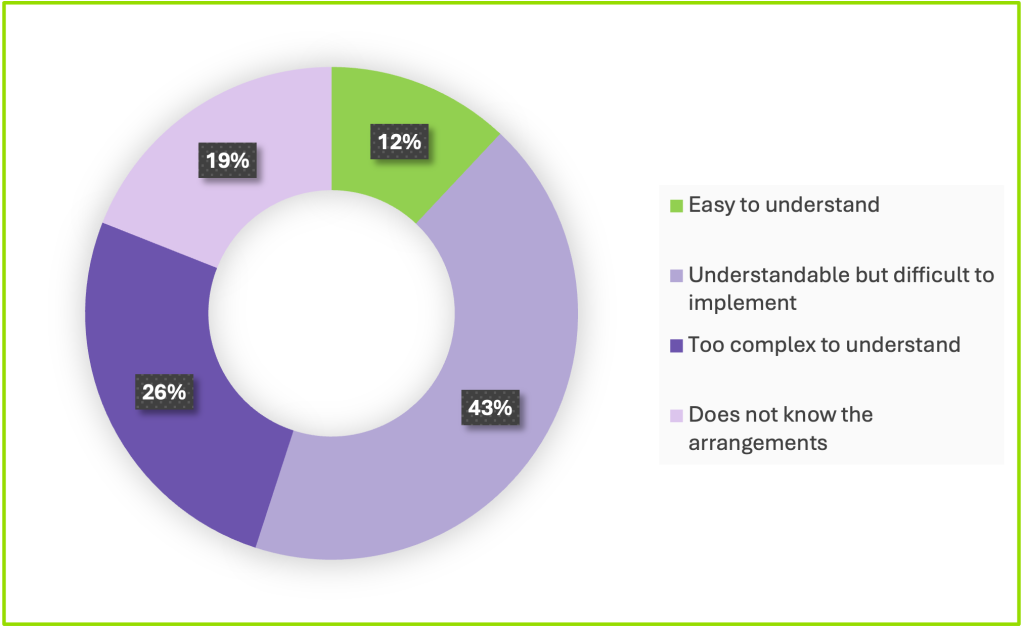 12%

43%

26%

19%

Easy to understand

Understandable but difficult to implement

Too complex to understand

Does not know the arrangements